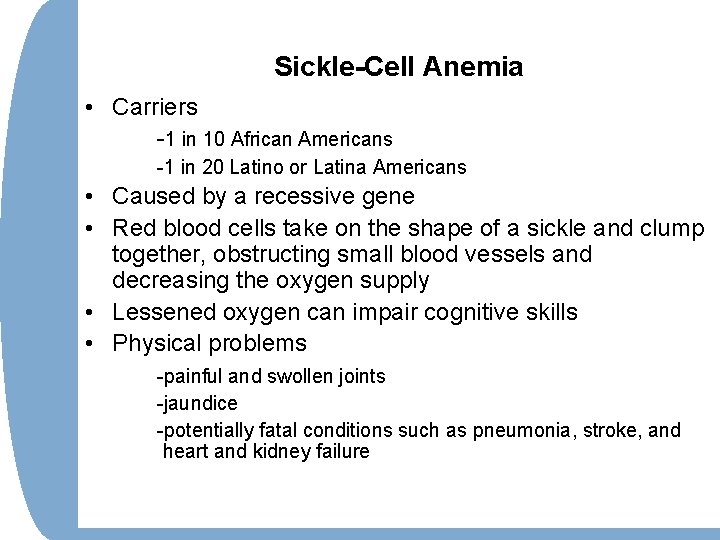 Sickle-Cell Anemia

• Carriers

-1 in 10 African Americans

-1 in 20 Latino or Latina Americans

• Caused by a recessive gene

• Red blood cells take on the shape of a sickle and clump together, obstructing small blood vessels and decreasing the oxygen supply

• Lessened oxygen can impair cognitive skills

• Physical problems

-painful and swollen joints

-jaundice

-potentially fatal conditions such as pneumonia, stroke, and heart and kidney failure